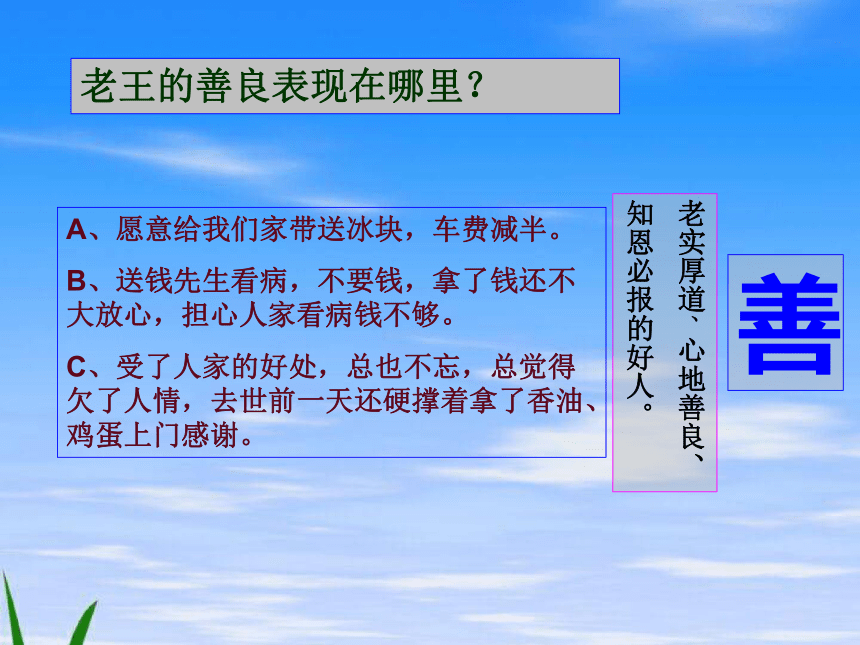 老王的善良表现在哪里？

A、愿意给我们家带送冰块，车费减半。

B、送钱先生看病，不要钱，拿了钱还不大放心，担心人家看病钱不够。

C、受了人家的好处，总也不忘，总觉得欠了人情，去世前一天还硬撑着拿了香油、鸡蛋上门感谢。

老实厚道、心地善良、知恩必报的好人。

善